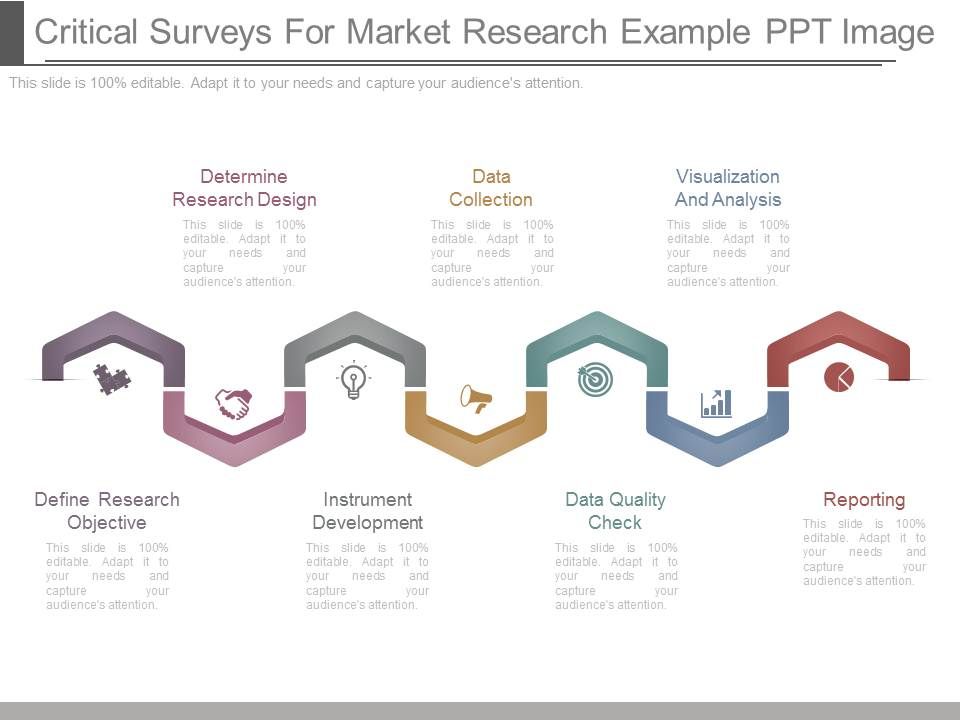 Critical Surveys For Market Research Example PPT Image

This slide is 100% editable. Adapt it to your needs and capture your audience's attention.

Determine Research Design

This slide is 100% editable. Adapt it to your needs and capture your audience's attention.

Data Collection

This slide is 100% editable. Adapt it to your needs and capture your audience's attention.

Visualization And Analysis

This slide is 100% editable. Adapt it to your needs and capture your audience's attention.

Define Research Objective

This slide is 100% editable. Adapt it to your needs and capture your audience's attention.

Instrument Development

This slide is 100% editable. Adapt it to your needs and capture your audience's attention.

Data Quality Check

This slide is 100% editable. Adapt it to your needs and capture your audience's attention.

Reporting

This slide is 100% editable. Adapt it to your needs and capture your audience's attention.